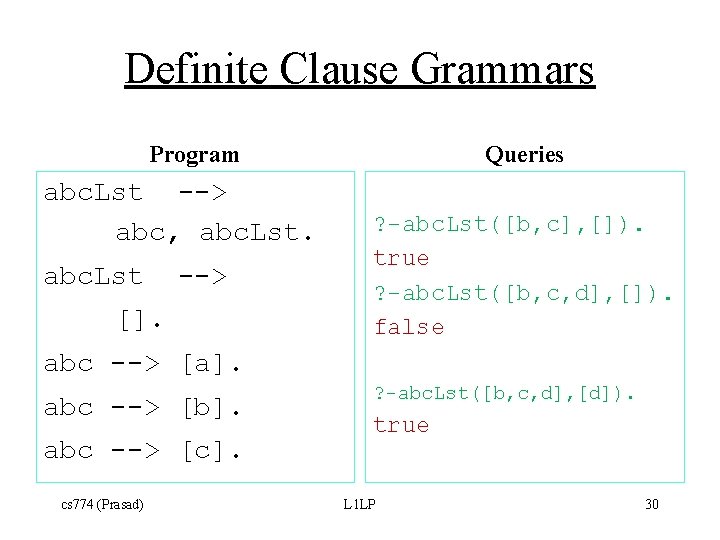 Definite Clause Grammars

Program

abcLst -->
abc, abcLst.
abcLst -->
[].
abc --> [a].
abc --> [b].
abc --> [c].

Queries

?-abcLst([b,c],[]).
true
?-abcLst([b,c,d],[]).
false

?-abcLst([b,c,d],[d]).
true

cs774 (Prasad)

L1LP

30